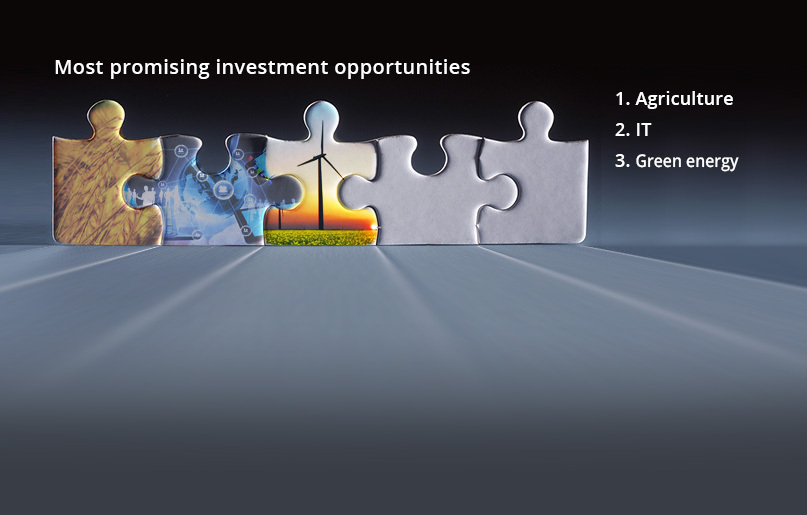 Most promising investment opportunities

1. Agriculture
2. IT
3. Green energy